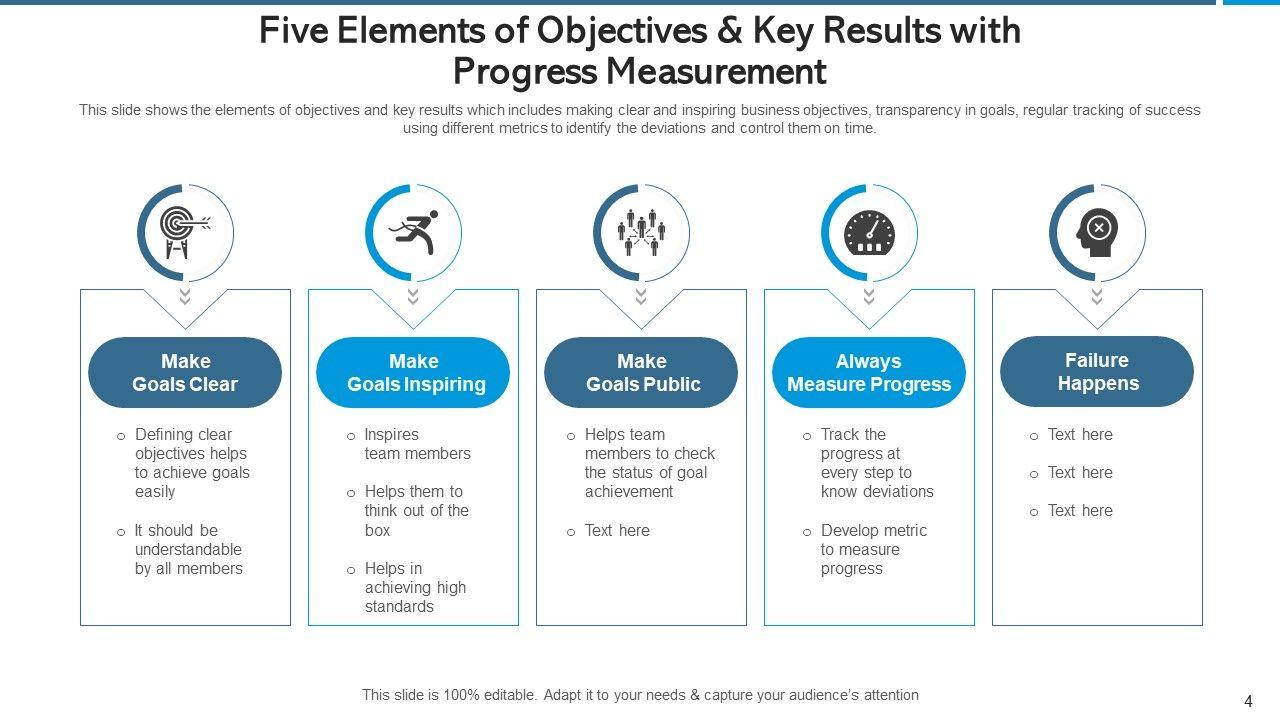 Five Elements of Objectives & Key Results with Progress Measurement

This slide shows the elements of objectives and key results which includes making clear and inspiring business objectives, transparency in goals, regular tracking of success using different metrics to identify the deviations and control them on time.

Make Goals Clear

o Defining clear objectives helps to achieve goals easily

o It should be understandable by all members

Make Goals Inspiring

o Inspires team members

o Helps them to think out of the box

o Helps in achieving high standards

Make Goals Public

o Helps team members to check the status of goal achievement

o Text here

Always Measure Progress

o Track the progress at every step to know deviations

o Develop metric to measure progress

Failure Happens

o Text here

o Text here

o Text here

This slide is 100% editable. Adapt it to your needs & capture your audience's attention

4